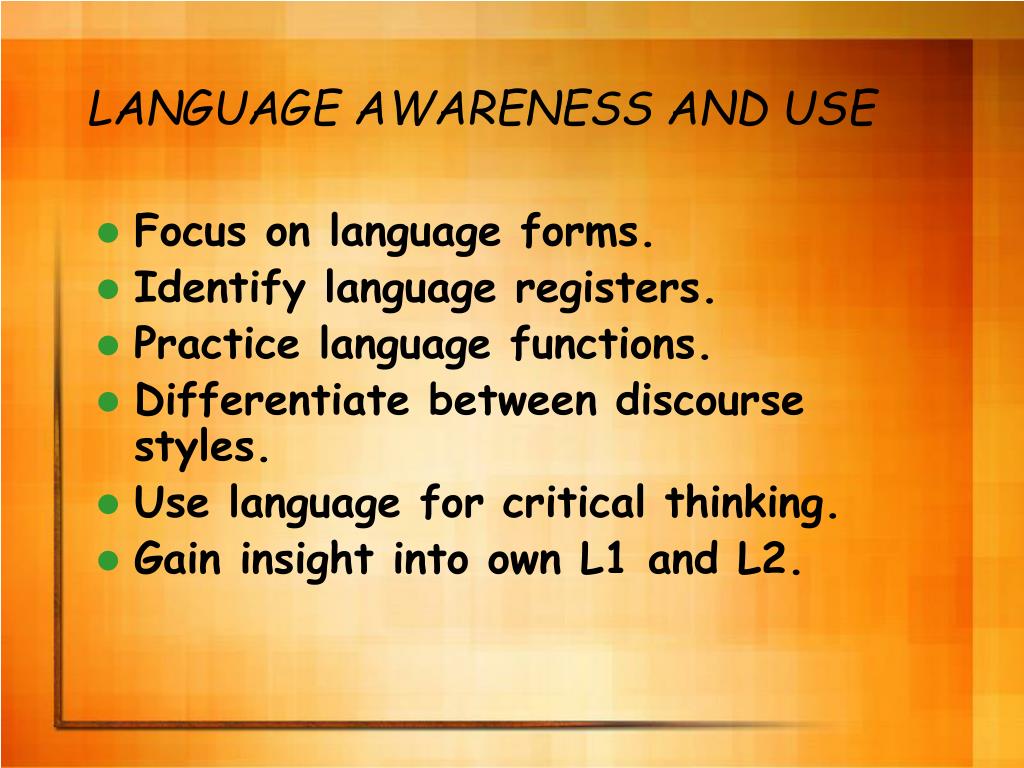 LANGUAGE AWARENESS AND USE

- Focus on language forms.
- Identify language registers.
- Practice language functions.
- Differentiate between discourse styles.
- Use language for critical thinking.
- Gain insight into own L1 and L2.